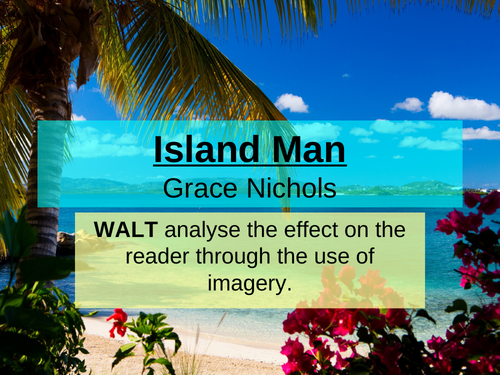 Island Man
Grace Nichols

WALT analyse the effect on the reader through the use of imagery.